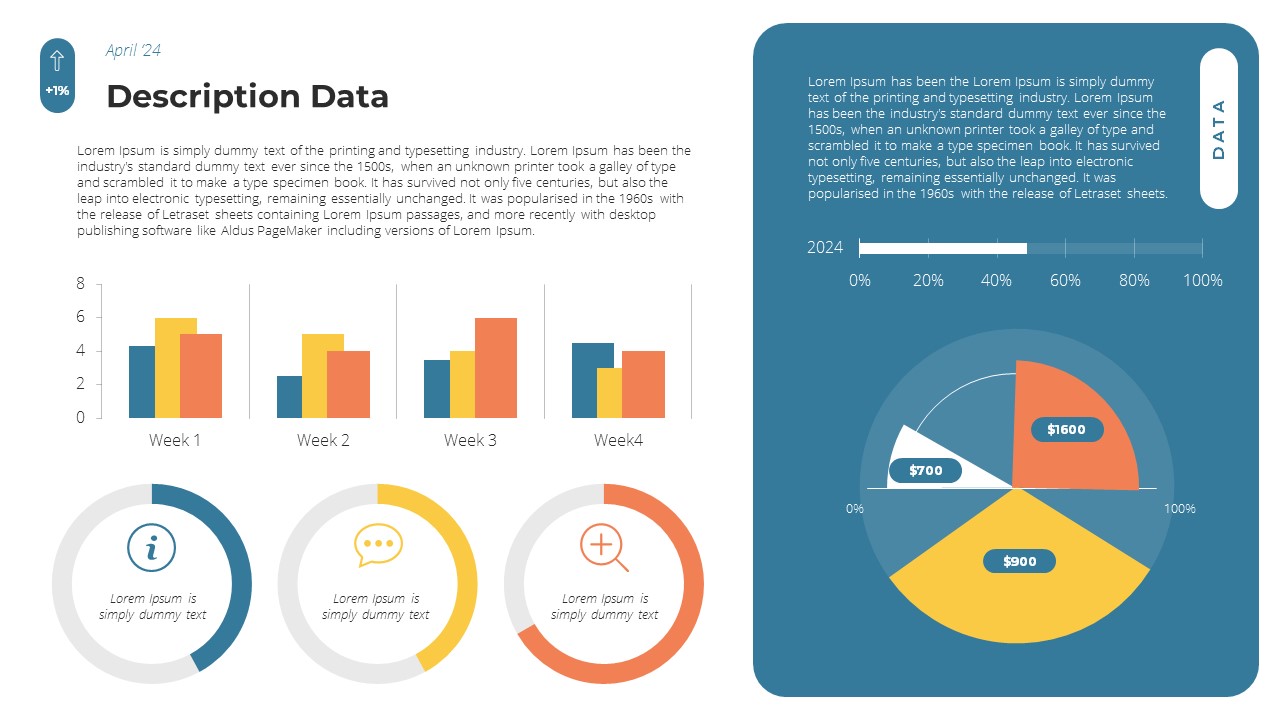 +1%

April '24

Description Data

Lorem Ipsum is simply dummy text of the printing and typesetting industry. Lorem Ipsum has been the industry's standard dummy text ever since the 1500s, when an unknown printer took a galley of type and scrambled it to make a type specimen book. It has survived not only five centuries, but also the leap into electronic typesetting, remaining essentially unchanged. It was popularised in the 1960s with the release of Letraset sheets containing Lorem Ipsum passages, and more recently with desktop publishing software like Aldus PageMaker including versions of Lorem Ipsum.

8
6
4
2
0
Week 1
Week 2
Week 3
Week4

Lorem Ipsum is simply dummy text

Lorem Ipsum is simply dummy text

Lorem Ipsum is simply dummy text

Lorem Ipsum has been the Lorem Ipsum is simply dummy text of the printing and typesetting industry. Lorem Ipsum has been the industry's standard dummy text ever since the 1500s, when an unknown printer took a galley of type and scrambled it to make a type specimen book. It has survived not only five centuries, but also the leap into electronic typesetting, remaining essentially unchanged. It was popularised in the 1960s with the release of Letraset sheets.

DATA

2024
0%
20%
40%
60%
80%
100%

$1600
$700
$900
0%
100%